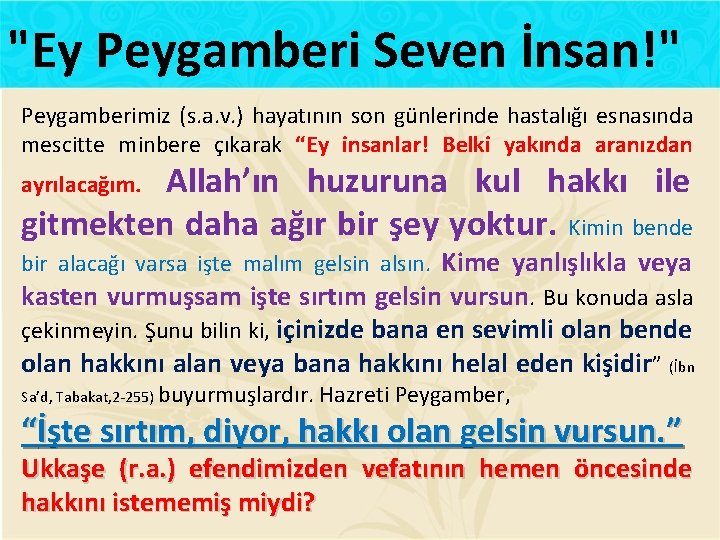 "Ey Peygamberi Seven İnsan!"

Peygamberimiz (s.a.v.) hayatının son günlerinde hastalığı esnasında mescitte minbere çıkarak "Ey insanlar! Belki yakında aranızdan ayrılacağım. Allah'ın huzuruna kul hakkı ile gitmekten daha ağır bir şey yoktur. Kimin bende bir alacağı varsa işte malım gelsin alsın. Kime yanlışlıkla veya kasten vurmuşsam işte sırtım gelsin vursun. Bu konuda asla çekinmeyin. Şunu bilin ki, içinizde bana en sevimli olan bende olan hakkını alan veya bana hakkını helal eden kişidir" (İbn Sa'd, Tabakat,2-255) buyurmuşlardır. Hazreti Peygamber,

"İşte sırtım, diyor, hakkı olan gelsin vursun."

Ukkaşe (r.a.) efendimizden vefatının hemen öncesinde hakkını istememiş miydi?